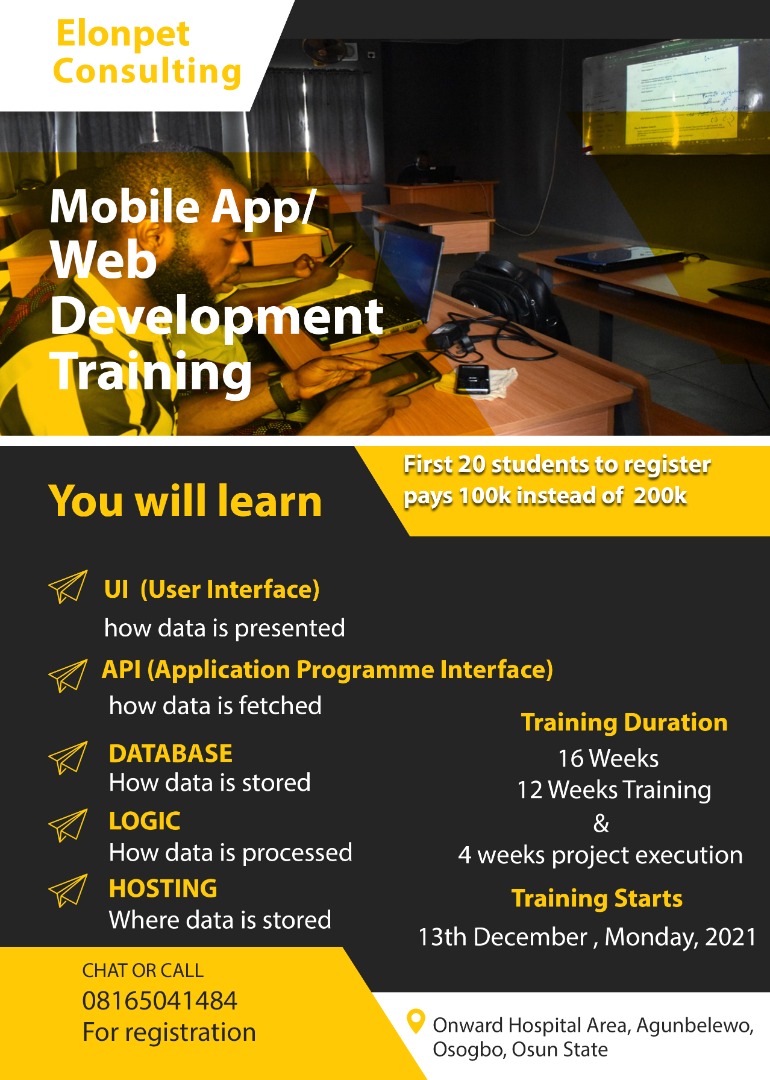 Elonpet Consulting

Mobile App/ Web Development Training

You will learn

First 20 students to register pays 100k instead of 200k

UI (User Interface)
how data is presented

API (Application Programme Interface)
how data is fetched

DATABASE
How data is stored

LOGIC
How data is processed

HOSTING
Where data is stored

Training Duration
16 Weeks
12 Weeks Training
&
4 weeks project execution

Training Starts
13th December , Monday, 2021

CHAT OR CALL
08165041484
For registration

Onward Hospital Area, Agunbelewo, Osogbo, Osun State